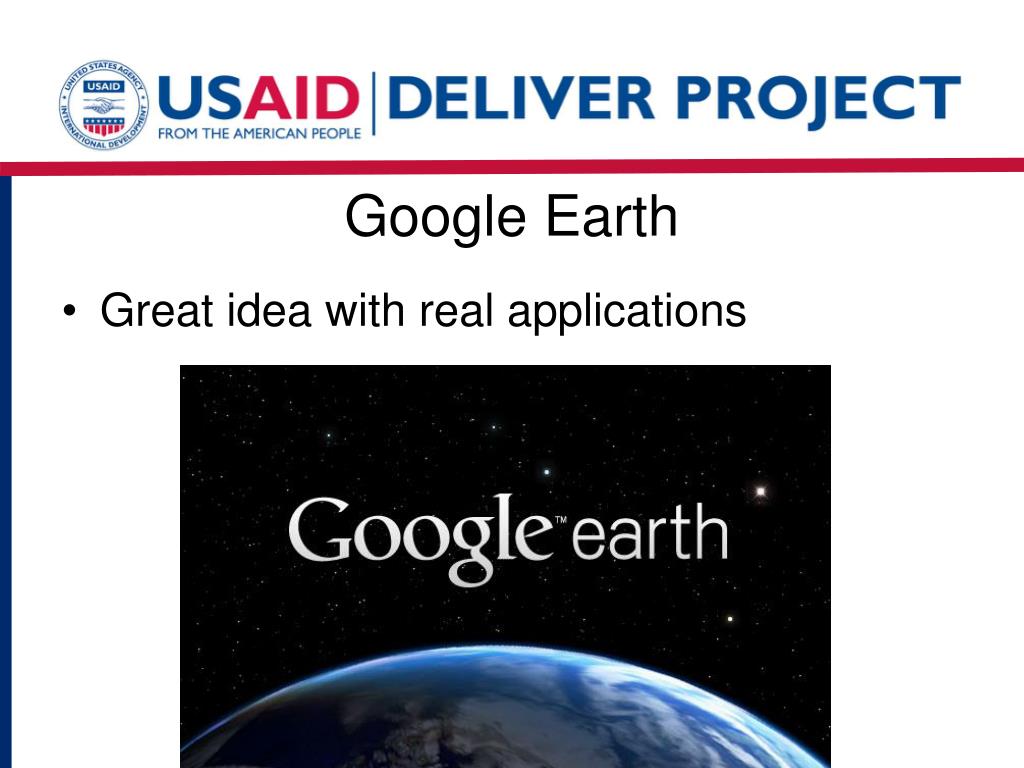 UNITED STATES AGENCY INTERNATIONAL DEVELOPMENT USAID

USAID | DELIVER PROJECT
FROM THE AMERICAN PEOPLE

Google Earth

• Great idea with real applications

Google™ earth